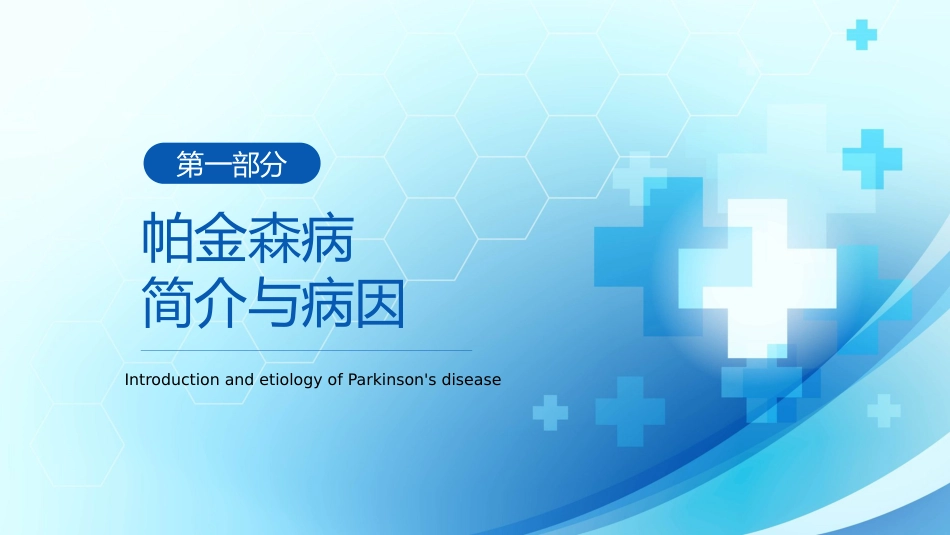 第一部分

帕金森病
简介与病因

Introduction and etiology of Parkinson's disease